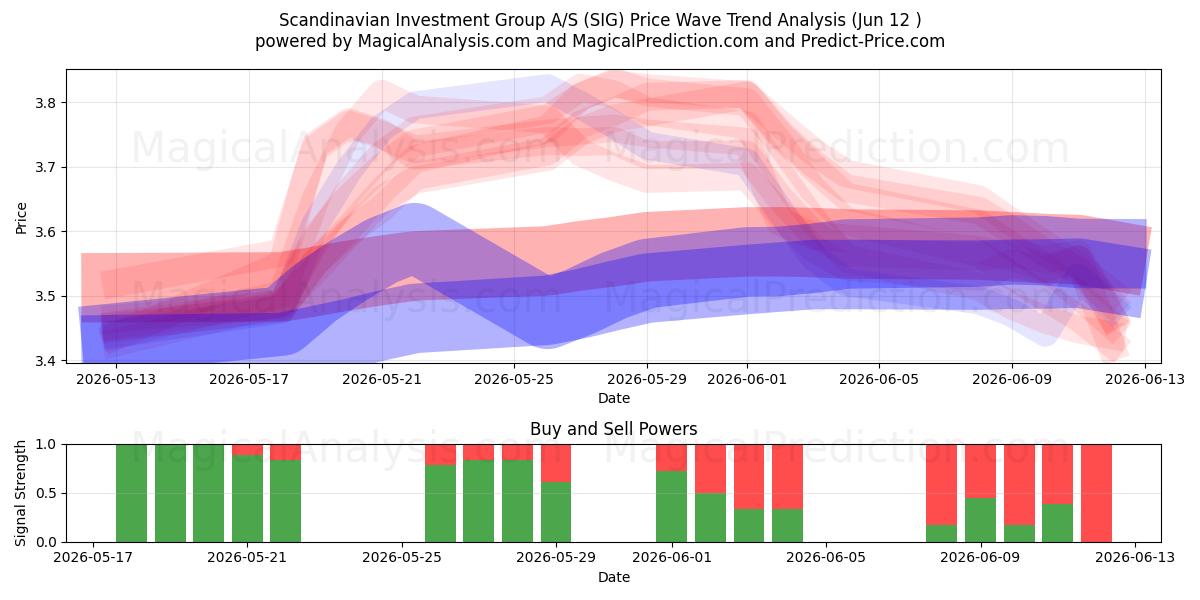 Scandinavian Investment Group A/S (SIG) Price Wave Trend Analysis (Jun 12 )
powered by MagicalAnalysis.com and MagicalPrediction.com and Predict-Price.com

MagicalAnalysis.com MagicalPrediction.com
MagicalAnalysis.com MagicalPrediction.com

Price
3.8
3.7
3.6
3.5
3.4

2026-05-13 2026-05-17 2026-05-21 2026-05-25 2026-05-29 2026-06-01 2026-06-05 2026-06-09 2026-06-13
Date

Buy and Sell Powers

MagicalAnalysis.com MagicalPrediction.com

Signal Strength
1.0
0.5
0.0

2026-05-17 2026-05-21 2026-05-25 2026-05-29 2026-06-01 2026-06-05 2026-06-09 2026-06-13
Date